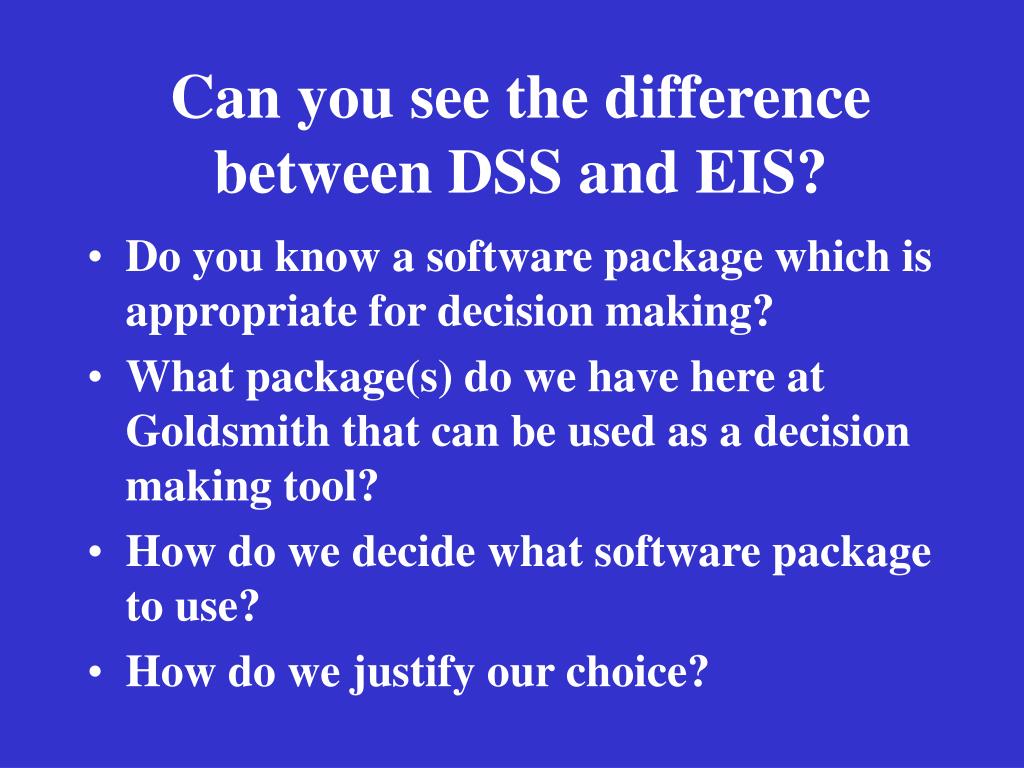 Can you see the difference between DSS and EIS?

• Do you know a software package which is appropriate for decision making?
• What package(s) do we have here at Goldsmith that can be used as a decision making tool?
• How do we decide what software package to use?
• How do we justify our choice?